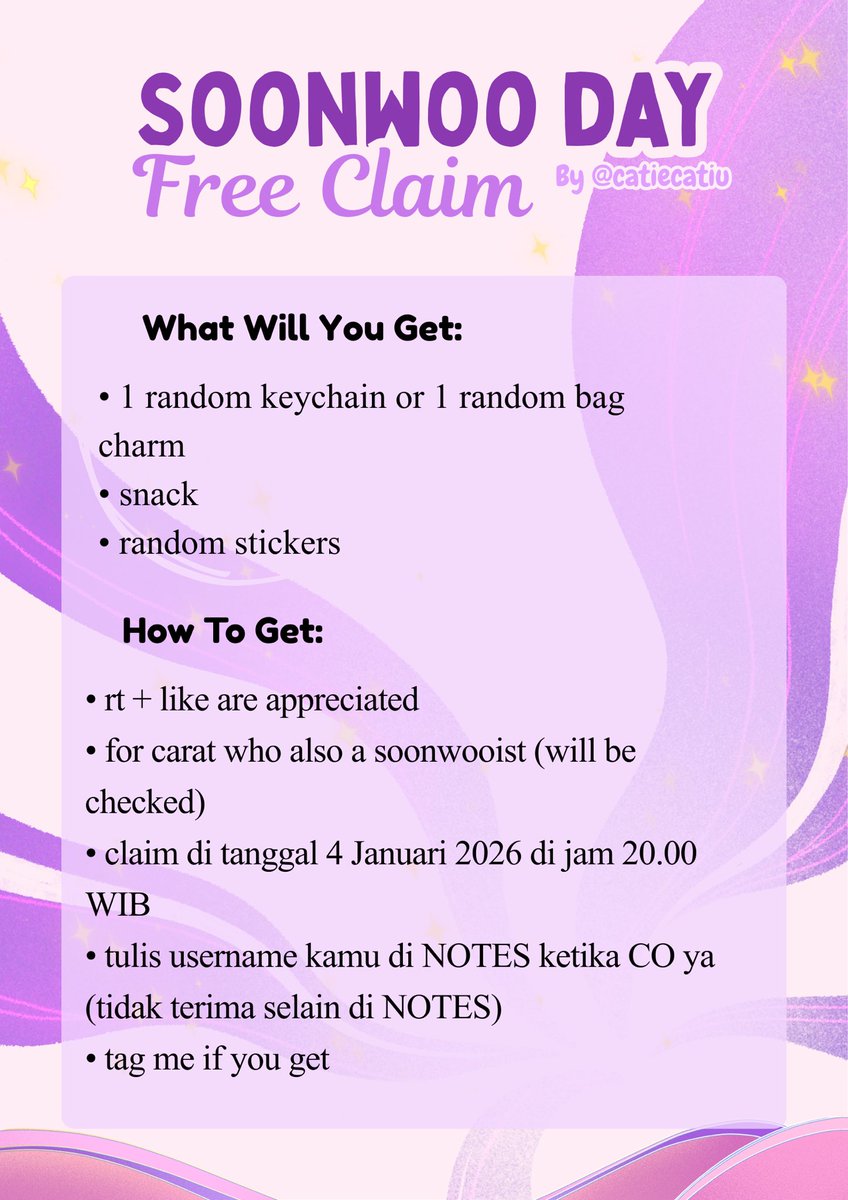 SOONWOO DAY
Free Claim
By @catiecatiu

What Will You Get:

• 1 random keychain or 1 random bag charm
• snack
• random stickers

How To Get:

• rt + like are appreciated
• for carat who also a soonwooist (will be checked)
• claim di tanggal 4 Januari 2026 di jam 20.00 WIB
• tulis username kamu di NOTES ketika CO ya (tidak terima selain di NOTES)
• tag me if you get